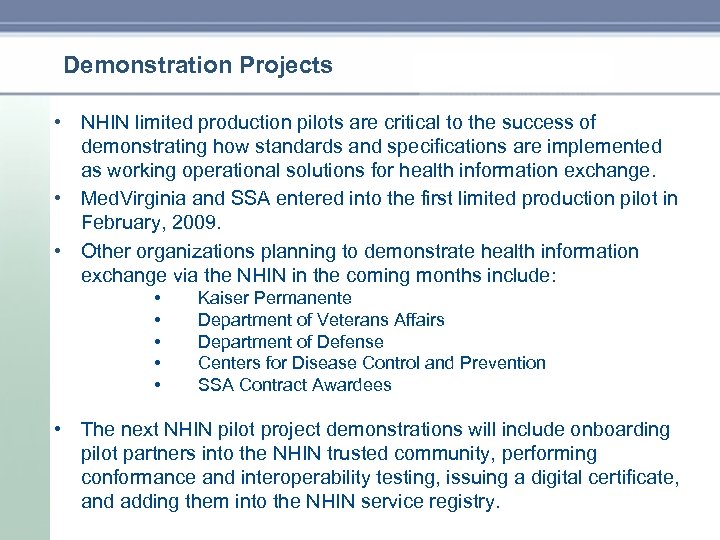 Demonstration Projects

• NHIN limited production pilots are critical to the success of demonstrating how standards and specifications are implemented as working operational solutions for health information exchange.

• MedVirginia and SSA entered into the first limited production pilot in February, 2009.

• Other organizations planning to demonstrate health information exchange via the NHIN in the coming months include:
  • Kaiser Permanente
  • Department of Veterans Affairs
  • Department of Defense
  • Centers for Disease Control and Prevention
  • SSA Contract Awardees

• The next NHIN pilot project demonstrations will include onboarding pilot partners into the NHIN trusted community, performing conformance and interoperability testing, issuing a digital certificate, and adding them into the NHIN service registry.